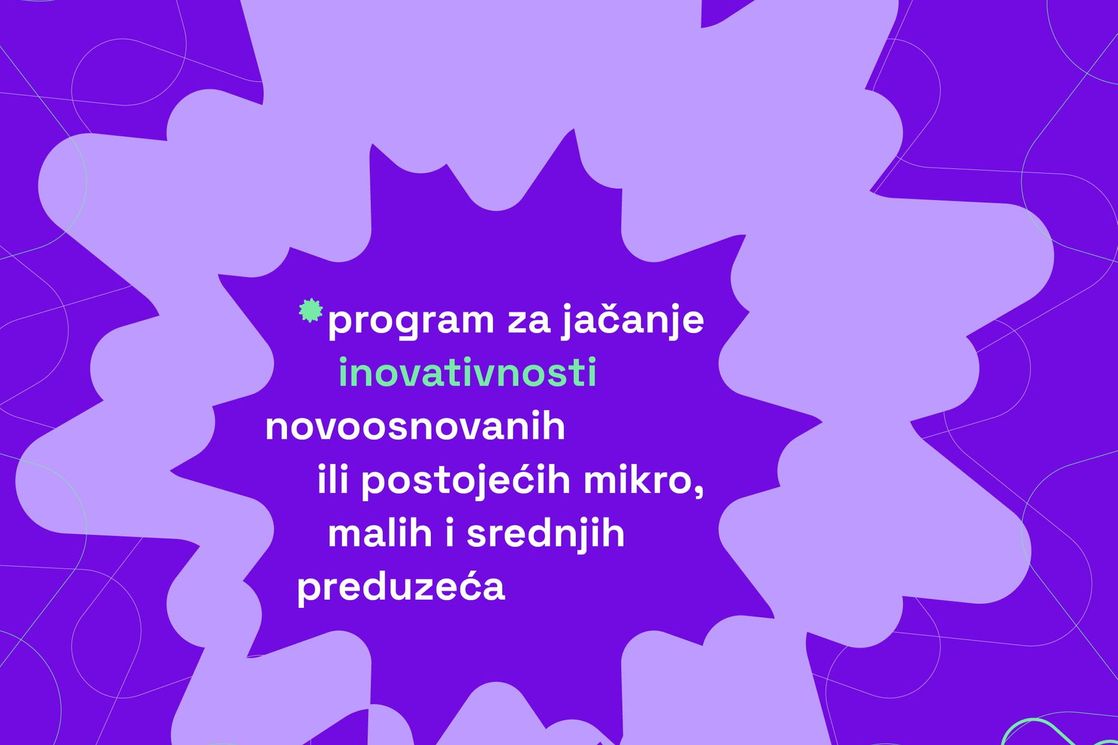 program za jačanje inovativnosti novoosnovanih ili postojećih mikro, malih i srednjih preduzeća